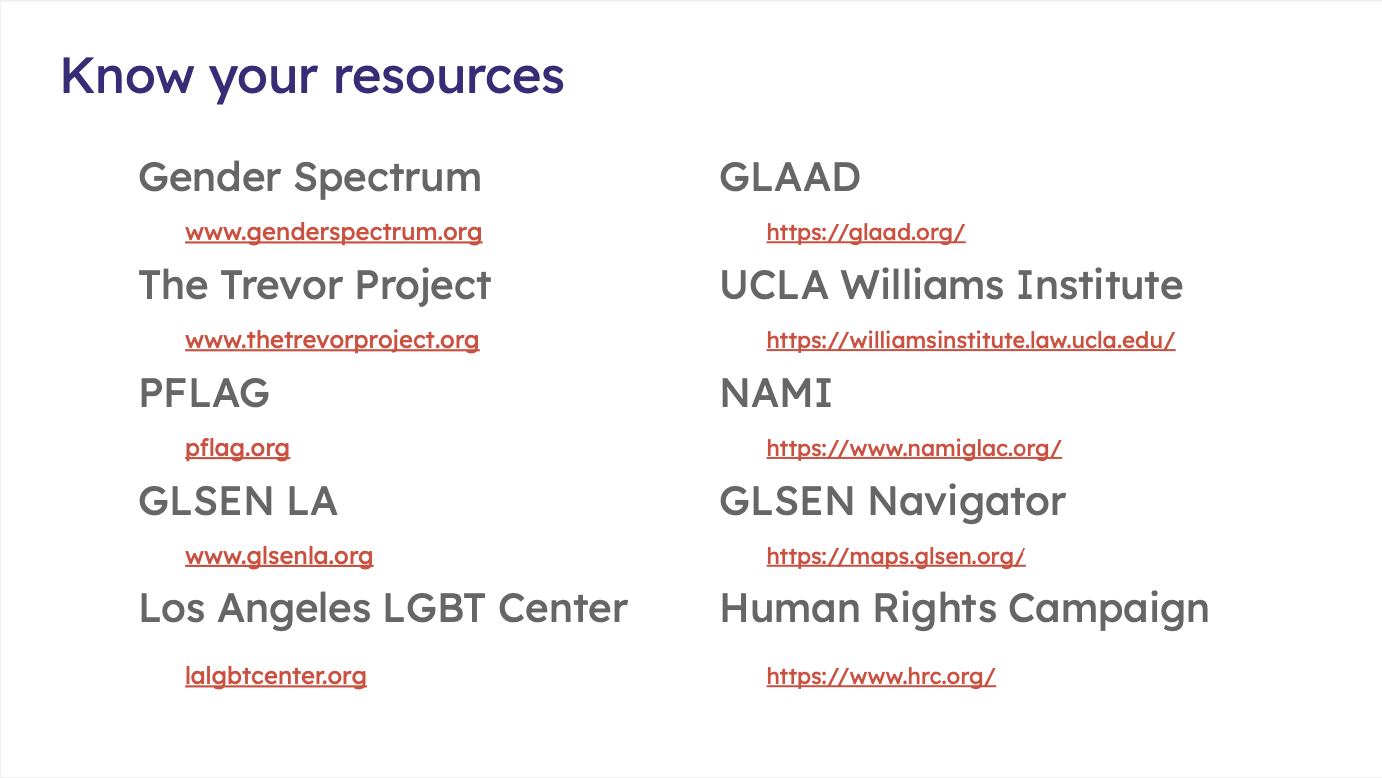 Know your resources

Gender Spectrum

www.genderspectrum.org

The Trevor Project

www.thetrevorproject.org

PFLAG

pflag.org

GLSEN LA

www.glsenla.org

Los Angeles LGBT Center

lalgbtcenter.org

GLAAD

https://glaad.org/

UCLA Williams Institute

https://williamsinstitute.law.ucla.edu/

NAMI

https://www.namiglac.org/

GLSEN Navigator

https://maps.glsen.org/

Human Rights Campaign

https://www.hrc.org/